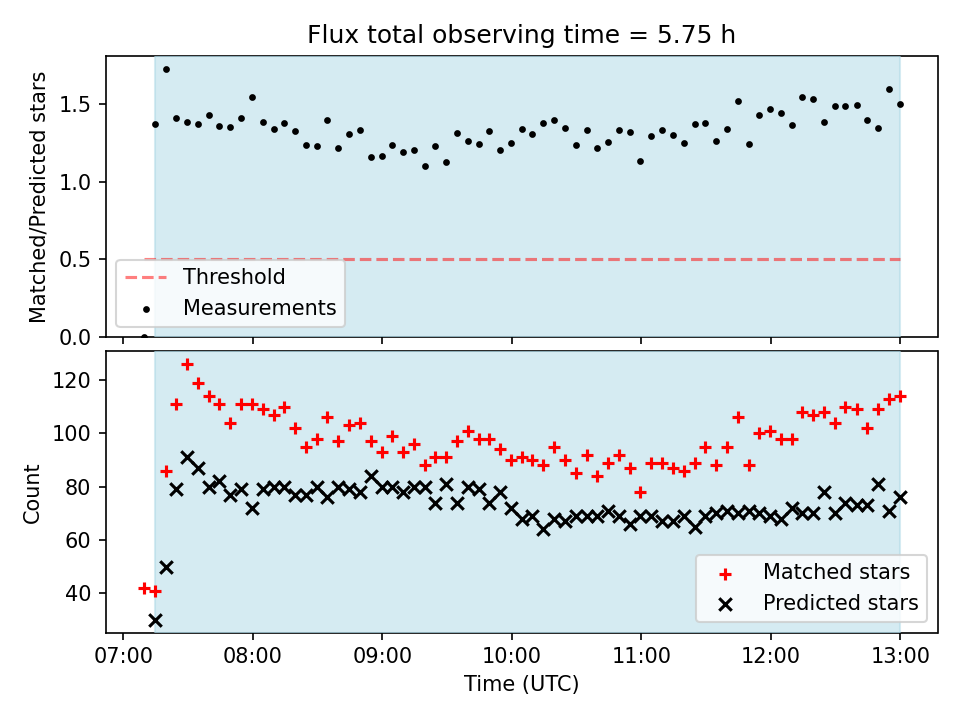 Flux total observing time = 5.75 h

Matched/Predicted stars

1.5
1.0
0.5
0.0

Threshold
Measurements

Count

120
100
80
60
40

Matched stars
Predicted stars

07:00
08:00
09:00
10:00
11:00
12:00
13:00

Time (UTC)